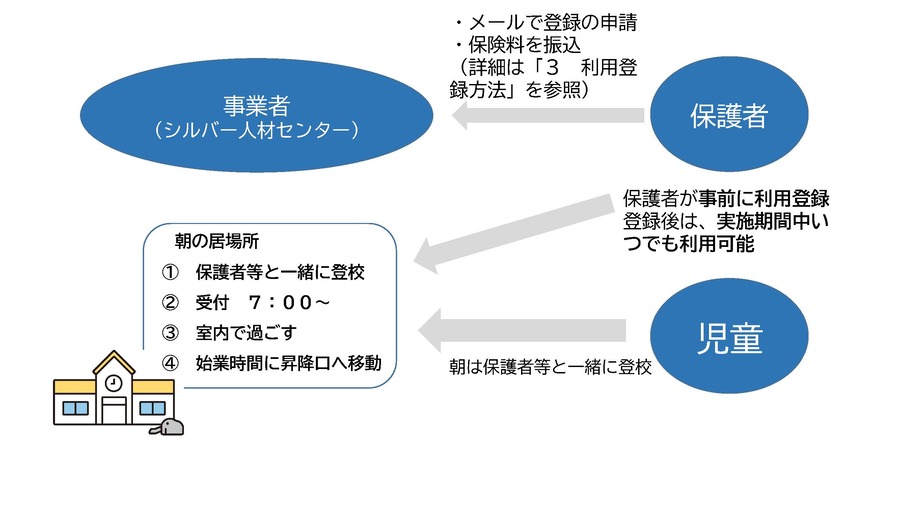 ・メールで登録の申請
・保険料を振込
（詳細は「3　利用登録方法」を参照）

事業者
（シルバー人材センター）

保護者

保護者が事前に利用登録
登録後は、実施期間中いつでも利用可能

朝の居場所
①　保護者等と一緒に登校
②　受付　7：00～
③　室内で過ごす
④　始業時間に昇降口へ移動

児童

朝は保護者等と一緒に登校